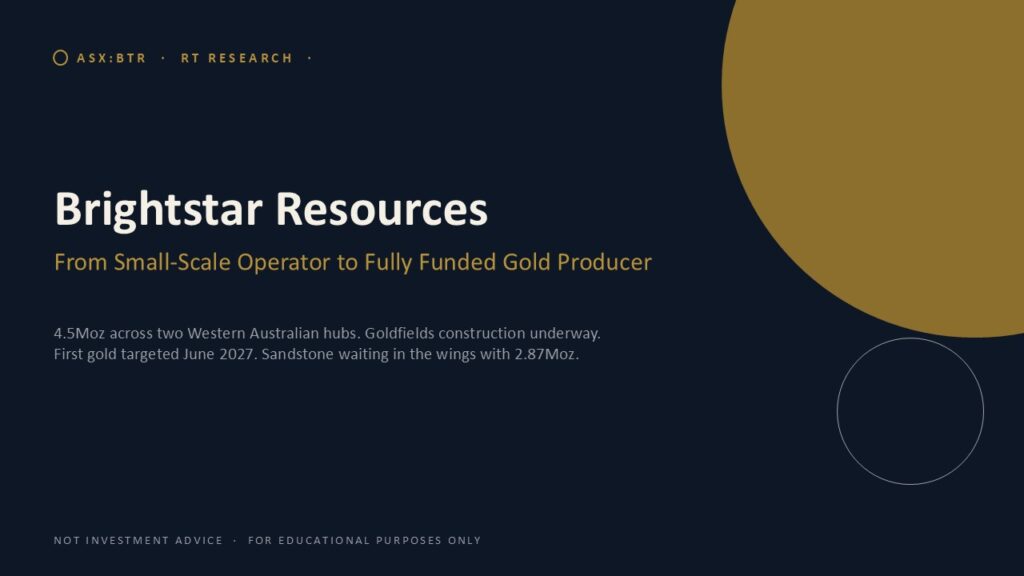 ASX:BTR · RT RESEARCH ·

Brightstar Resources

From Small-Scale Operator to Fully Funded Gold Producer

4.5Moz across two Western Australian hubs. Goldfields construction underway. First gold targeted June 2027. Sandstone waiting in the wings with 2.87Moz.

NOT INVESTMENT ADVICE · FOR EDUCATIONAL PURPOSES ONLY